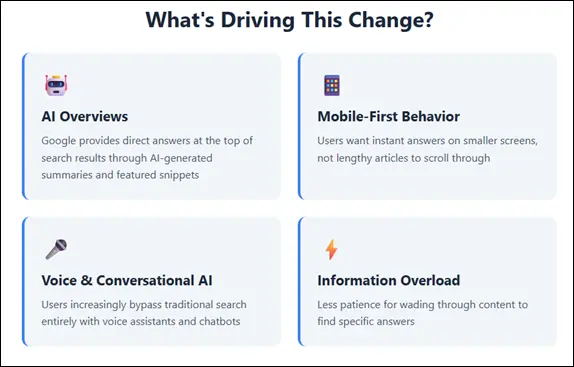 What's Driving This Change?

AI Overviews

Google provides direct answers at the top of search results through AI-generated summaries and featured snippets

Mobile-First Behavior

Users want instant answers on smaller screens, not lengthy articles to scroll through

Voice & Conversational AI

Users increasingly bypass traditional search entirely with voice assistants and chatbots

Information Overload

Less patience for wading through content to find specific answers